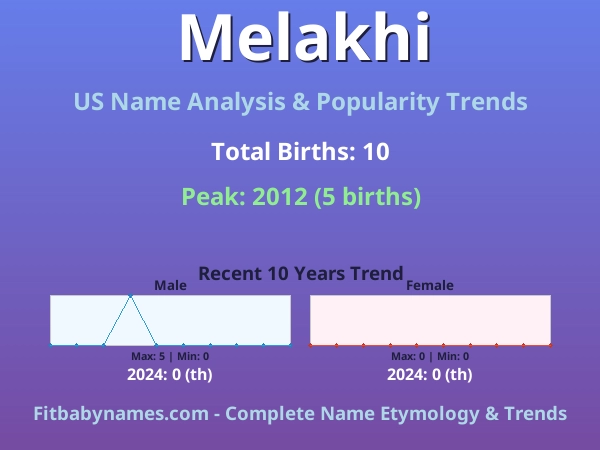 Melakhi

US Name Analysis & Popularity Trends

Total Births: 10

Peak: 2012 (5 births)

Recent 10 Years Trend

Male

Max: 5 | Min: 0

2024: 0 (th)

Female

Max: 0 | Min: 0

2024: 0 (th)

Fitbabynames.com - Complete Name Etymology & Trends